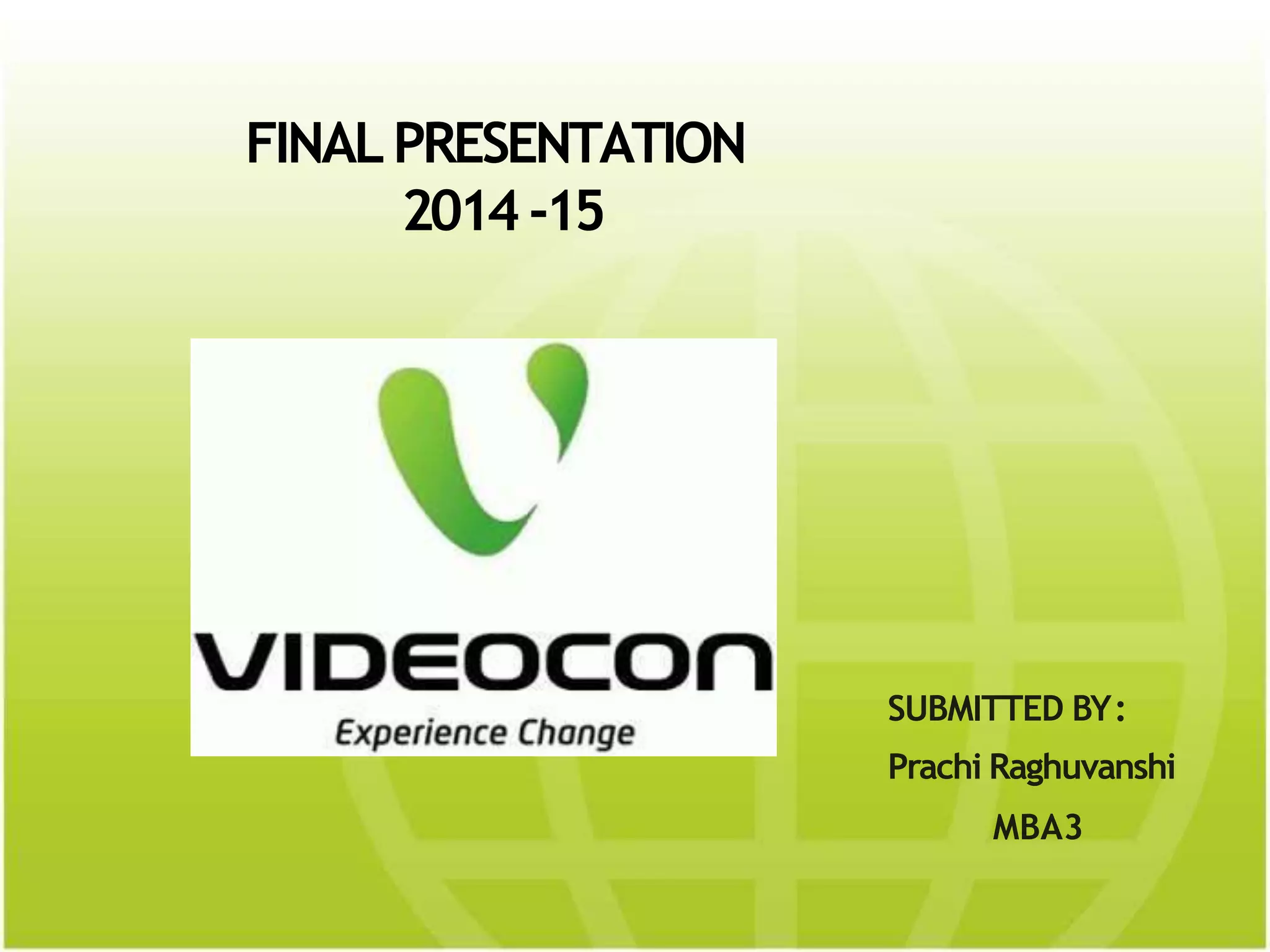 FINAL PRESENTATION
2014 -15

VIDEOCON
Experience Change

SUBMITTED BY :
Prachi Raghuvanshi
MBA3